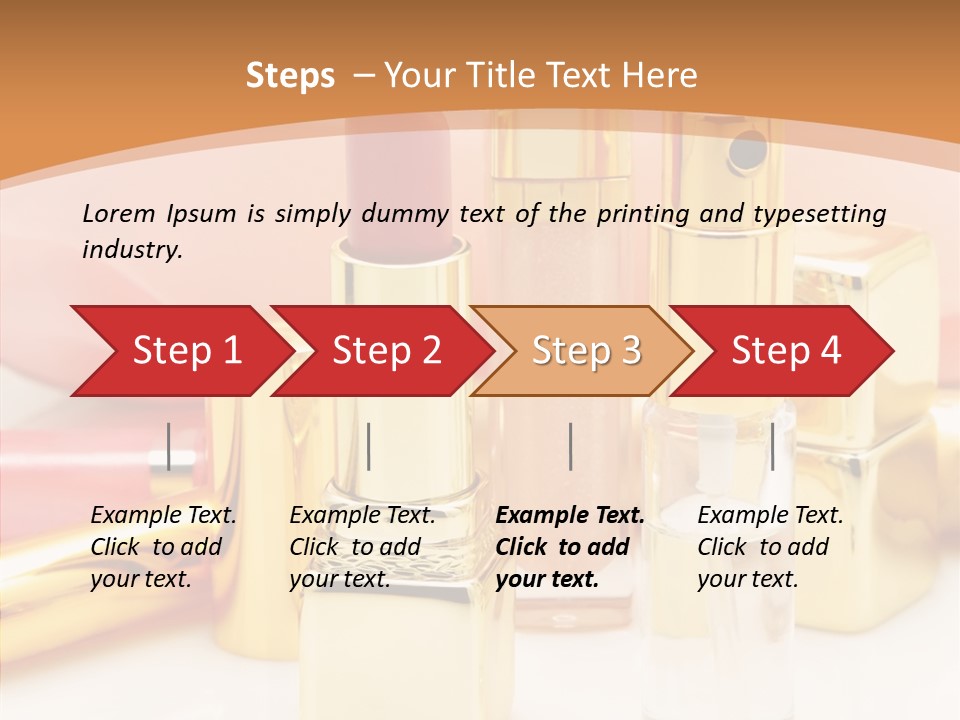 Steps – Your Title Text Here

Lorem Ipsum is simply dummy text of the printing and typesetting industry.

Step 1

Step 2

Step 3

Step 4

Example Text. Click to add your text.

Example Text. Click to add your text.

Example Text. Click to add your text.

Example Text. Click to add your text.